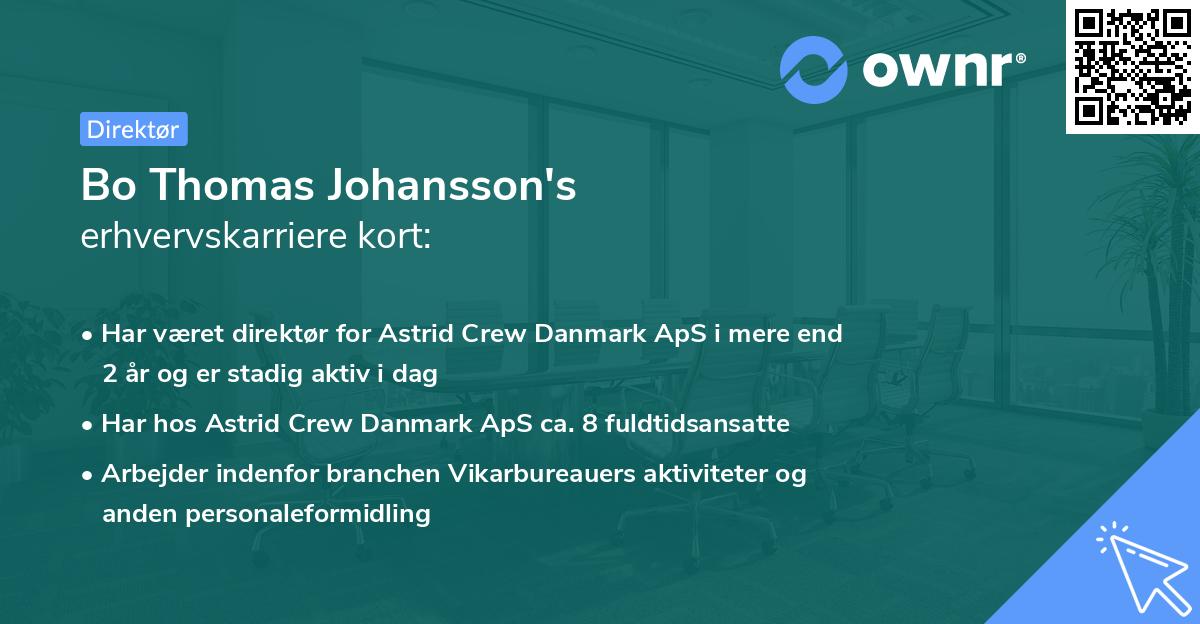 ownr®

Direktør

Bo Thomas Johansson's
erhvervskarriere kort:

• Har været direktør for Astrid Crew Danmark ApS i mere end 2 år og er stadig aktiv i dag
• Har hos Astrid Crew Danmark ApS ca. 8 fuldtidsansatte
• Arbejder indenfor branchen Vikarbureauers aktiviteter og anden personaleformidling